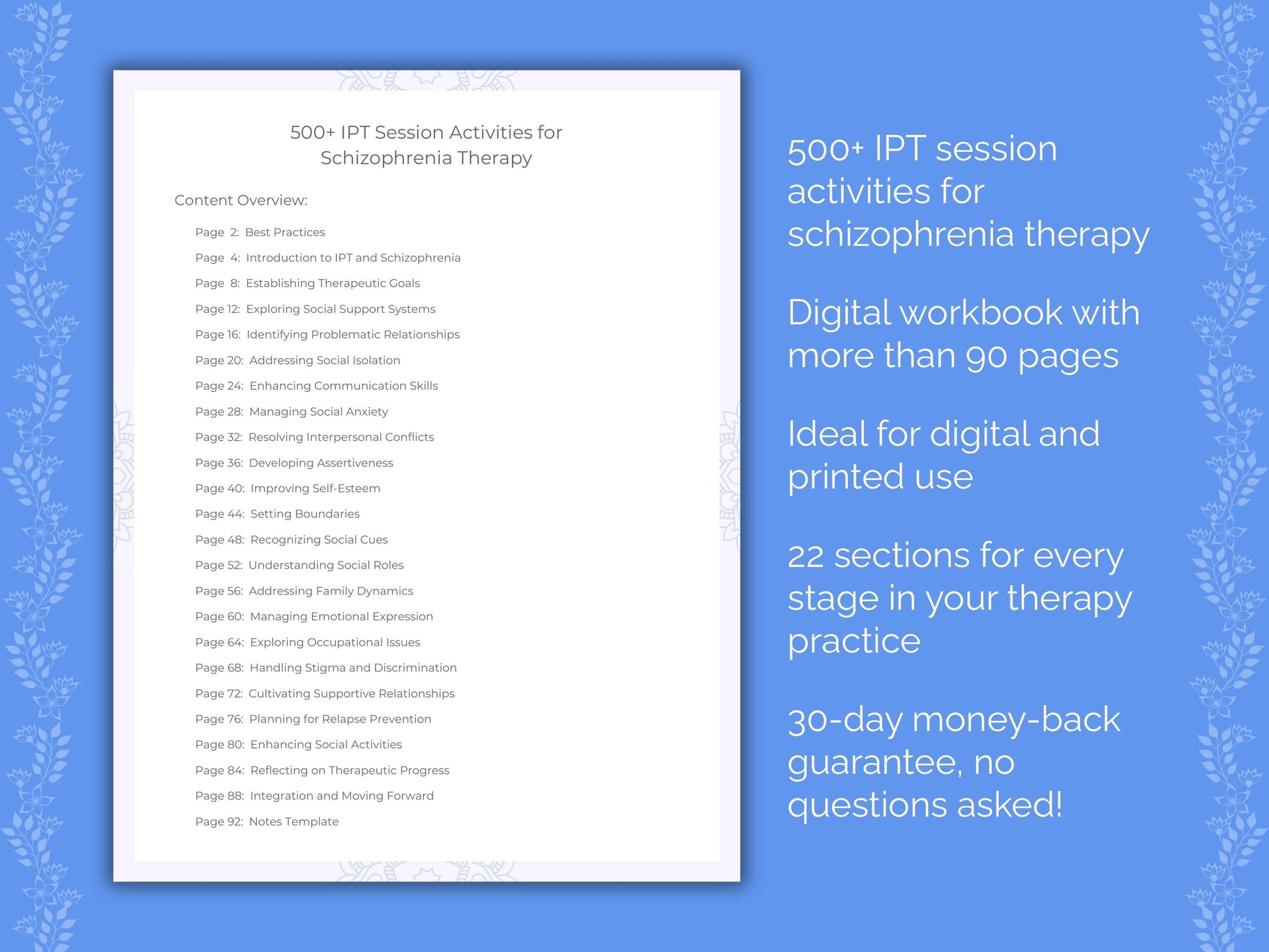 500+ IPT Session Activities for Schizophrenia Therapy

Content Overview:

Page 2: Best Practices
Page 4: Introduction to IPT and Schizophrenia
Page 8: Establishing Therapeutic Goals
Page 12: Exploring Social Support Systems
Page 16: Identifying Problematic Relationships
Page 20: Addressing Social Isolation
Page 24: Enhancing Communication Skills
Page 28: Managing Social Anxiety
Page 32: Resolving Interpersonal Conflicts
Page 36: Developing Assertiveness
Page 40: Improving Self-Esteem
Page 44: Setting Boundaries
Page 48: Recognizing Social Cues
Page 52: Understanding Social Roles
Page 56: Addressing Family Dynamics
Page 60: Managing Emotional Expression
Page 64: Exploring Occupational Issues
Page 68: Handling Stigma and Discrimination
Page 72: Cultivating Supportive Relationships
Page 76: Planning for Relapse Prevention
Page 80: Enhancing Social Activities
Page 84: Reflecting on Therapeutic Progress
Page 88: Integration and Moving Forward
Page 92: Notes Template

500+ IPT session activities for schizophrenia therapy

Digital workbook with more than 90 pages

Ideal for digital and printed use

22 sections for every stage in your therapy practice

30-day money-back guarantee, no questions asked!